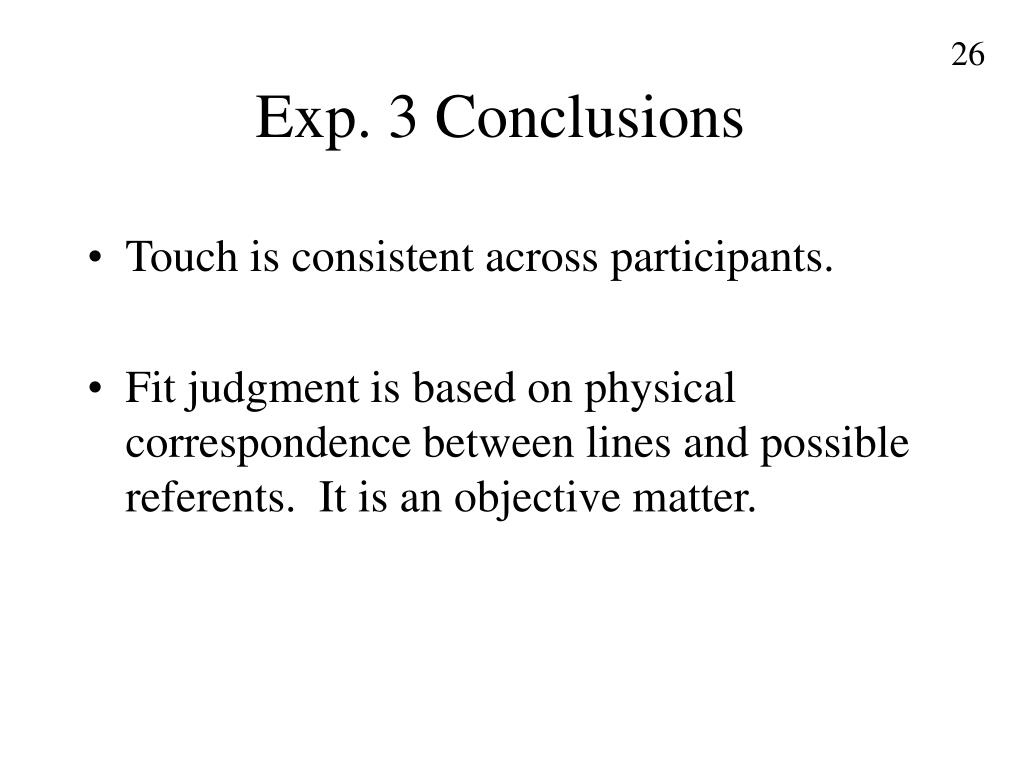 26

Exp. 3 Conclusions

• Touch is consistent across participants.

• Fit judgment is based on physical correspondence between lines and possible referents.  It is an objective matter.